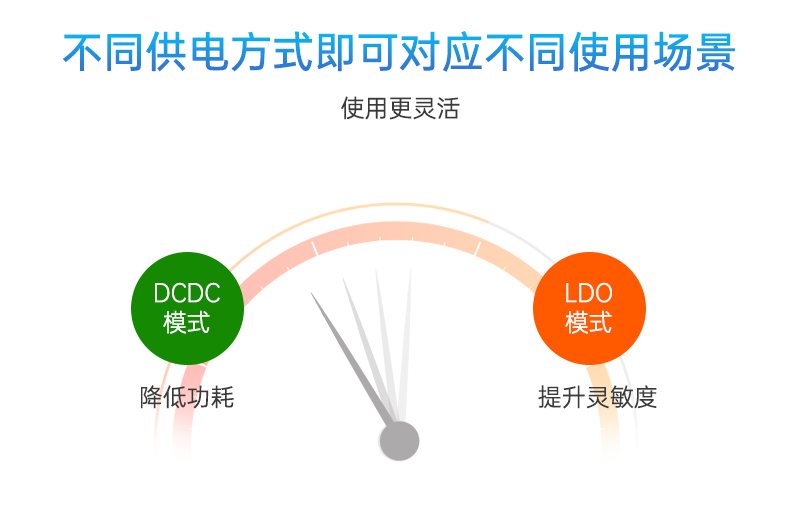 不同供电方式即可对应不同使用场景

使用更灵活

DCDC
模式

降低功耗

LDO
模式

提升灵敏度